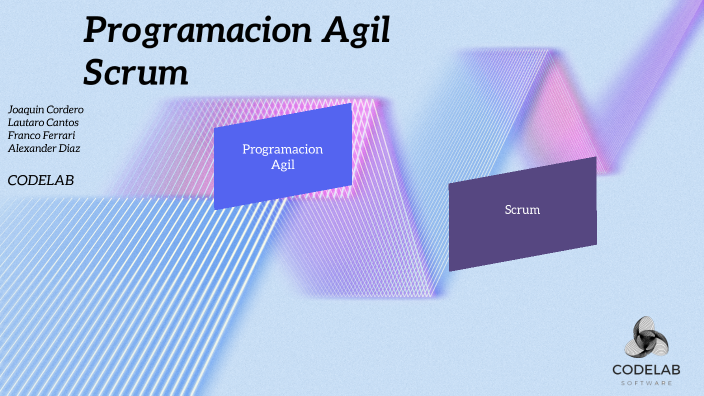 Programacion Agil
Scrum

Joaquin Cordero
Lautaro Cantos
Franco Ferrari
Alexander Diaz

CODELAB

Programacion Agil

Scrum

CODELAB
SOFTWARE